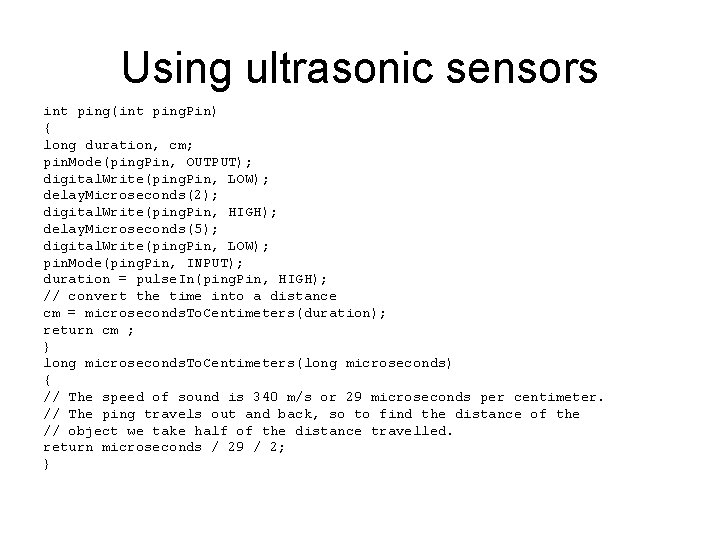 Using ultrasonic sensors

int ping(int pingPin)
{
long duration, cm;
pinMode(pingPin, OUTPUT);
digitalWrite(pingPin, LOW);
delayMicroseconds(2);
digitalWrite(pingPin, HIGH);
delayMicroseconds(5);
digitalWrite(pingPin, LOW);
pinMode(pingPin, INPUT);
duration = pulseIn(pingPin, HIGH);
// convert the time into a distance
cm = microsecondsToCentimeters(duration);
return cm ;
}
long microsecondsToCentimeters(long microseconds)
{
// The speed of sound is 340 m/s or 29 microseconds per centimeter.
// The ping travels out and back, so to find the distance of the
// object we take half of the distance travelled.
return microseconds / 29 / 2;
}